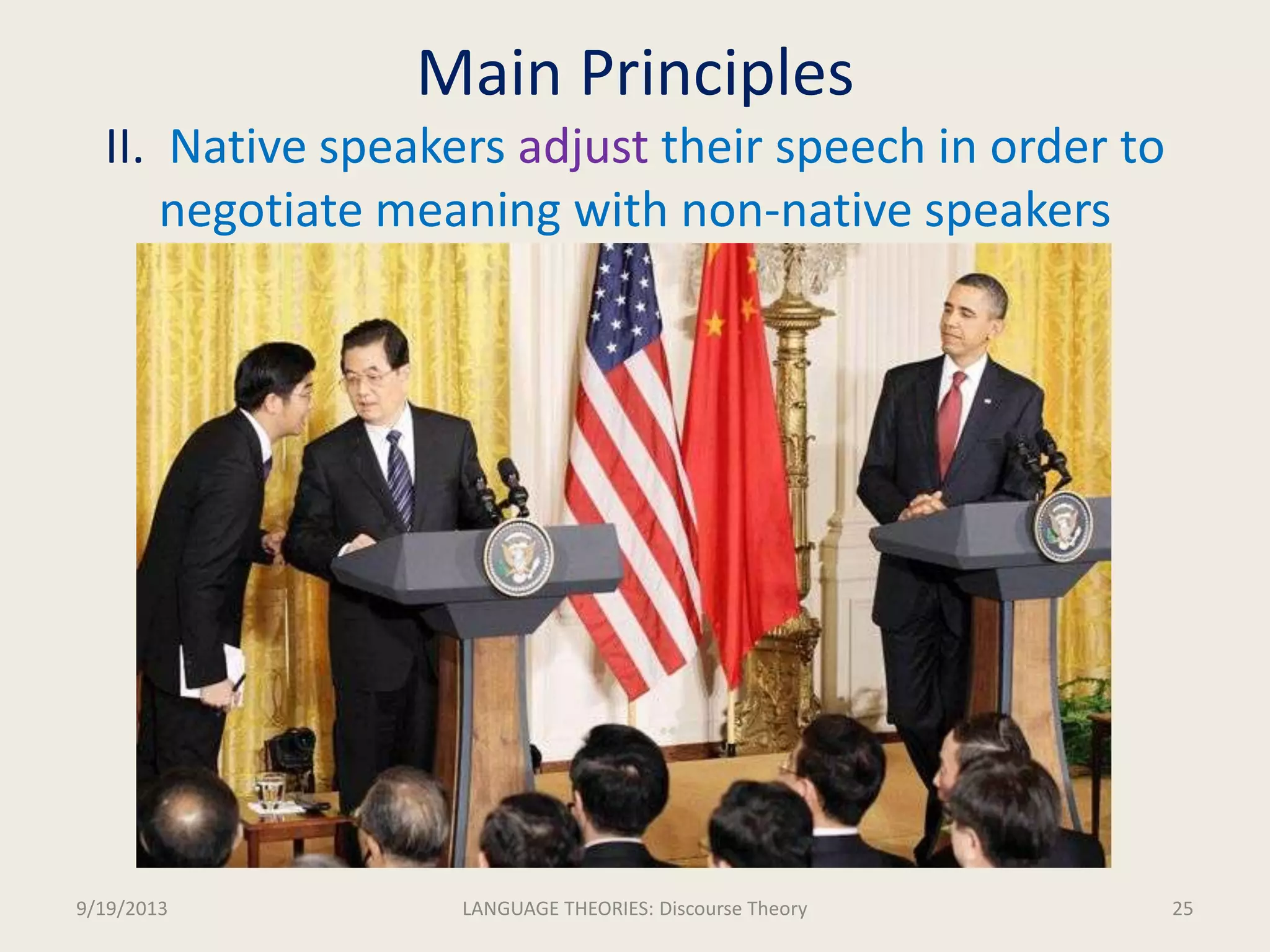 Main Principles

II. Native speakers adjust their speech in order to negotiate meaning with non-native speakers

9/19/2013

LANGUAGE THEORIES: Discourse Theory

25